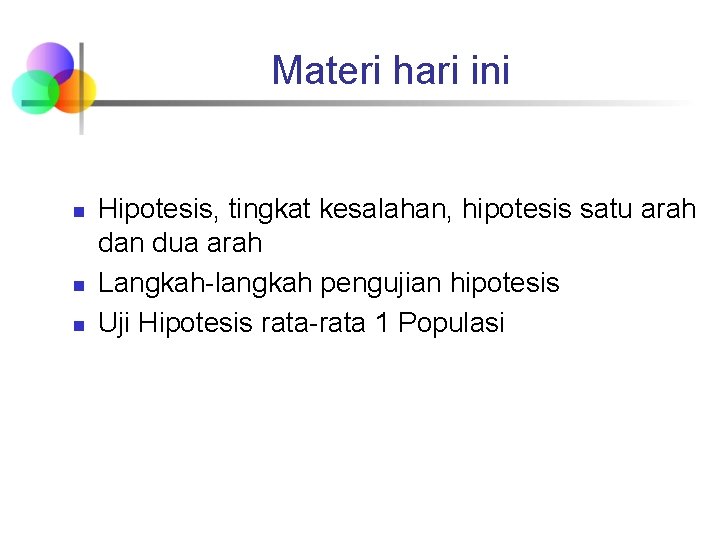 Materi hari ini

- Hipotesis, tingkat kesalahan, hipotesis satu arah dan dua arah
- Langkah-langkah pengujian hipotesis
- Uji Hipotesis rata-rata 1 Populasi